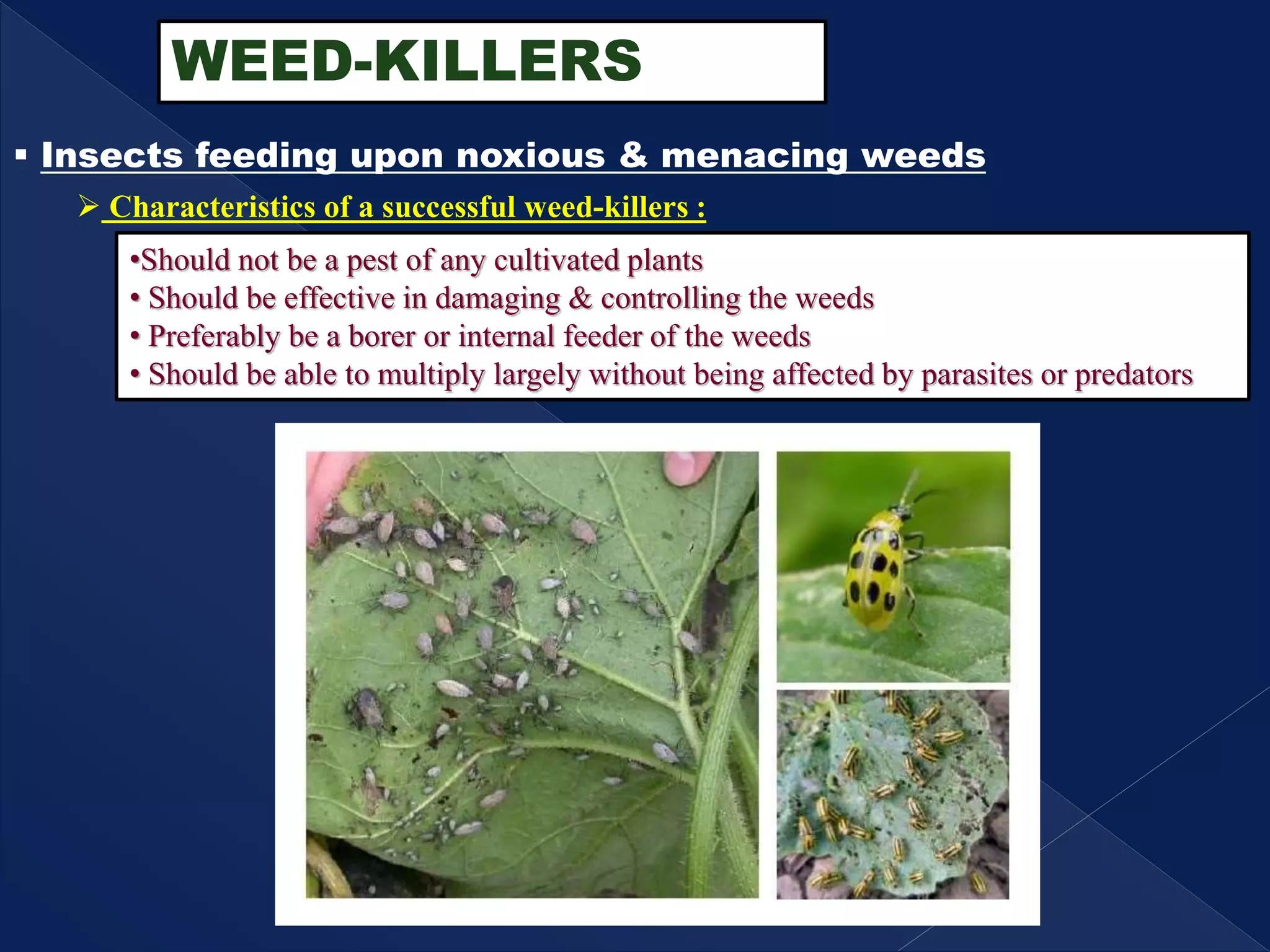 WEED-KILLERS

▪ Insects feeding upon noxious & menacing weeds

➢ Characteristics of a successful weed-killers :

•Should not be a pest of any cultivated plants
• Should be effective in damaging & controlling the weeds
• Preferably be a borer or internal feeder of the weeds
• Should be able to multiply largely without being affected by parasites or predators